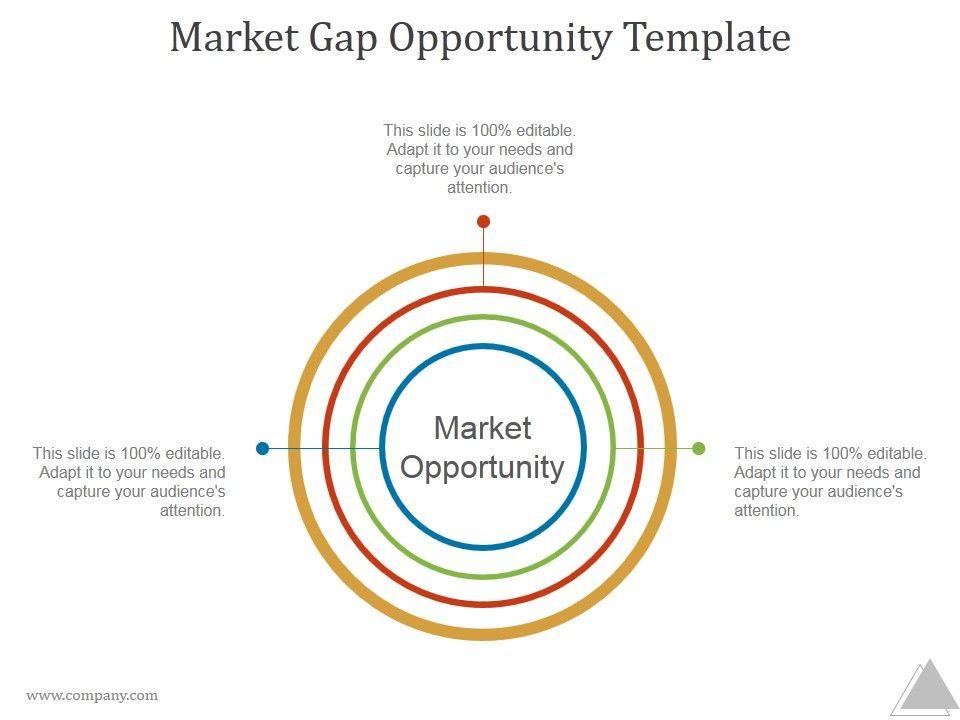 Market Gap Opportunity Template

This slide is 100% editable. Adapt it to your needs and capture your audience's attention.

This slide is 100% editable. Adapt it to your needs and capture your audience's attention.

Market Opportunity

This slide is 100% editable. Adapt it to your needs and capture your audience's attention.

www.company.com